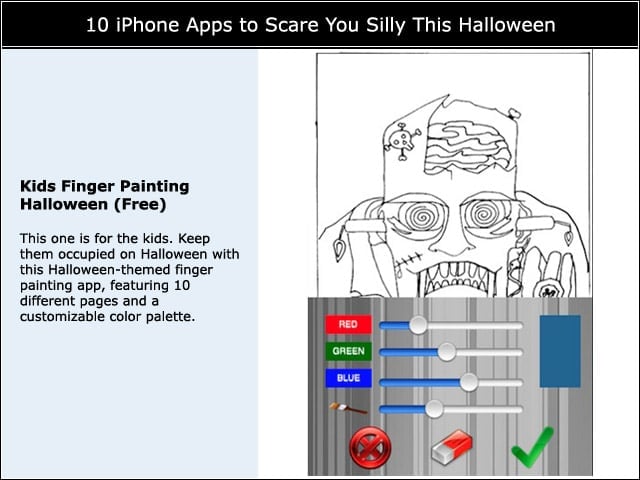 10 iPhone Apps to Scare You Silly This Halloween

Kids Finger Painting Halloween (Free)

This one is for the kids. Keep them occupied on Halloween with this Halloween-themed finger painting app, featuring 10 different pages and a customizable color palette.

RED
GREEN
BLUE